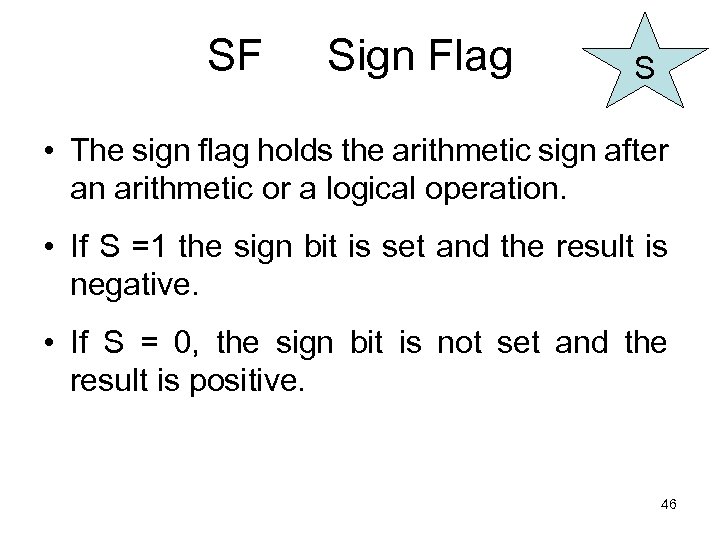 SF Sign Flag

S

• The sign flag holds the arithmetic sign after an arithmetic or a logical operation.

• If S =1 the sign bit is set and the result is negative.

• If S = 0, the sign bit is not set and the result is positive.

46